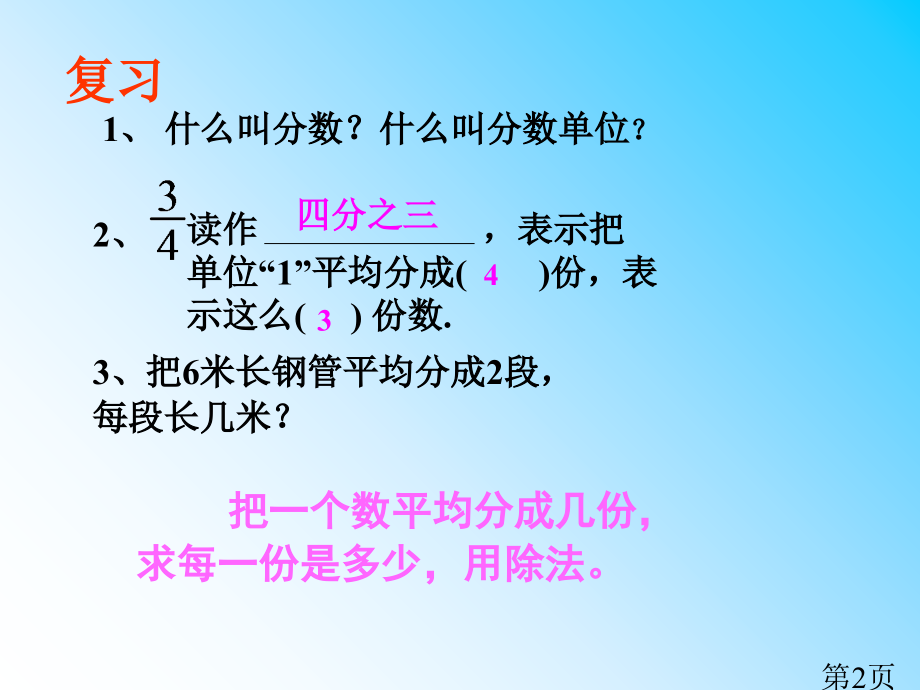 复习

1、 什么叫分数？什么叫分数单位？

2、$\frac{3}{4}$读作 四分之三 ，表示把单位“1”平均分成( 4 )份，表示这么( 3 ) 份数.

3、把6米长钢管平均分成2段，每段长几米？

把一个数平均分成几份，求每一份是多少，用除法。

第2页